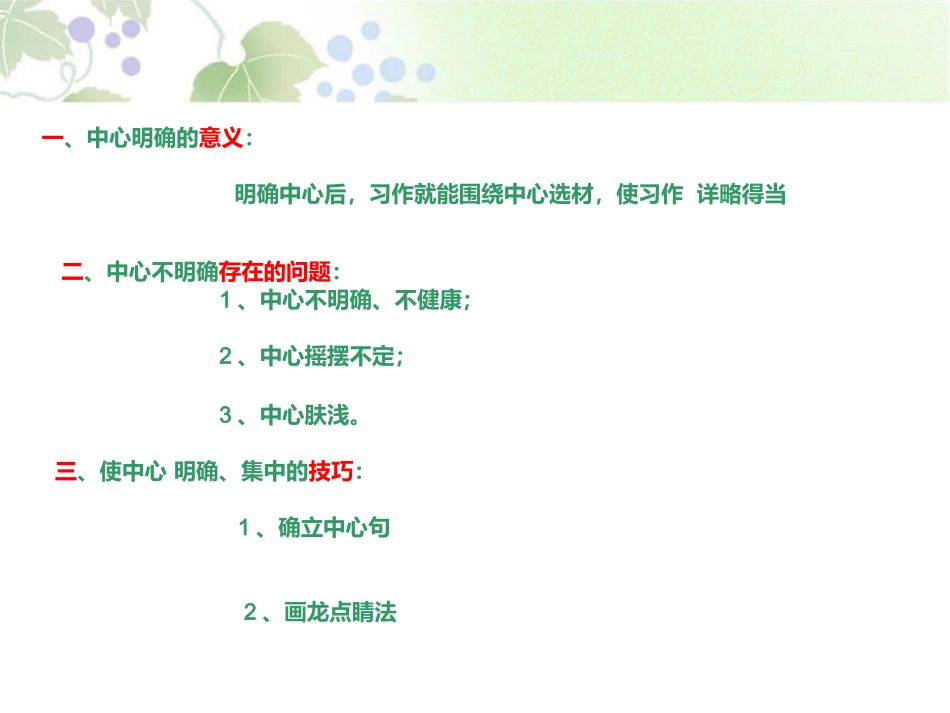 一、中心明确的意义：

明确中心后，习作就能围绕中心选材，使习作 详略得当

二、中心不明确存在的问题：

1、中心不明确、不健康；

2、中心摇摆不定；

3、中心肤浅。

三、使中心 明确、集中的技巧：

1、确立中心句

2、画龙点睛法